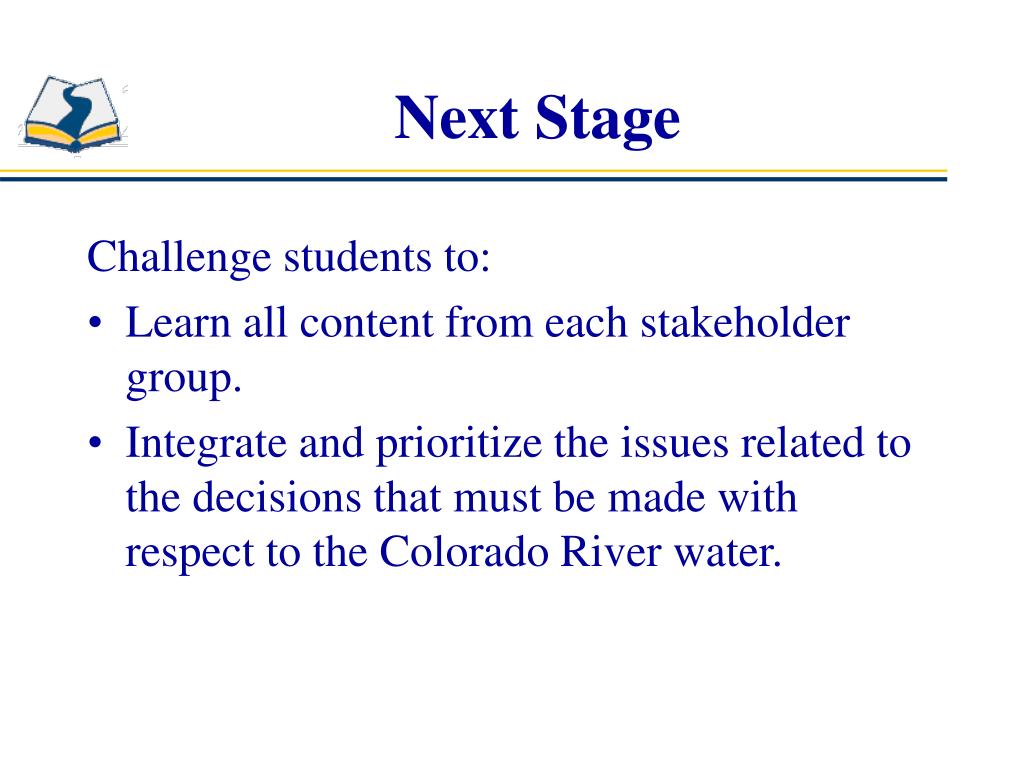 Next Stage

Challenge students to:

• Learn all content from each stakeholder group.

• Integrate and prioritize the issues related to the decisions that must be made with respect to the Colorado River water.